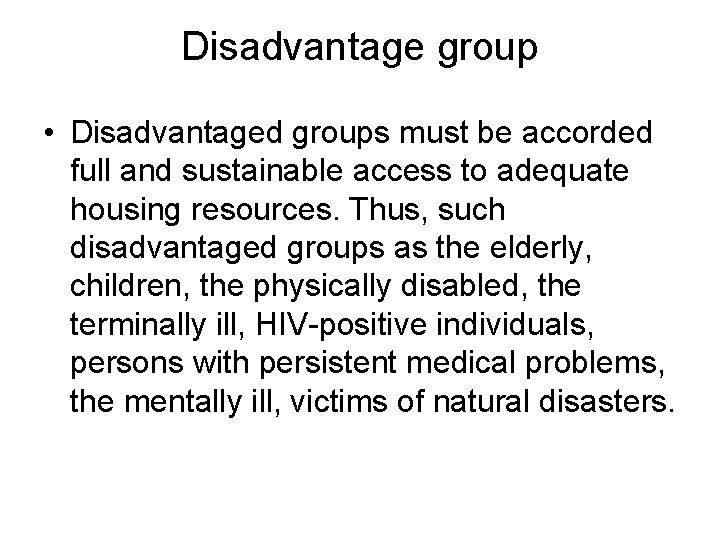 Disadvantage group

• Disadvantaged groups must be accorded full and sustainable access to adequate housing resources. Thus, such disadvantaged groups as the elderly, children, the physically disabled, the terminally ill, HIV-positive individuals, persons with persistent medical problems, the mentally ill, victims of natural disasters.